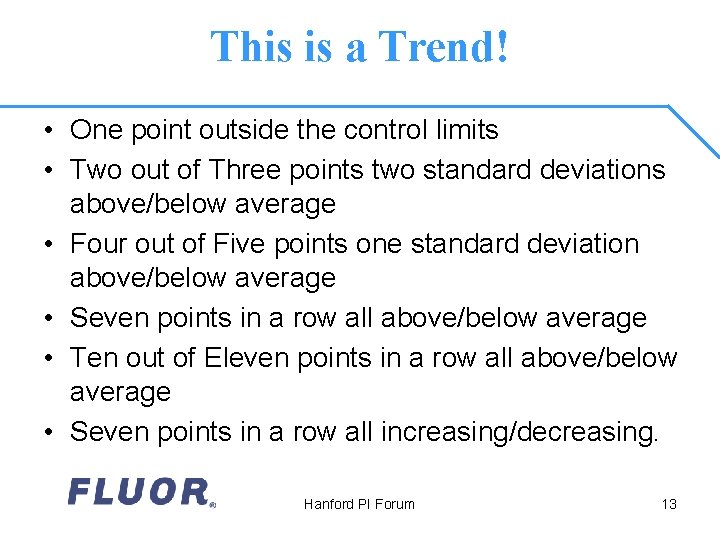 This is a Trend!

• One point outside the control limits
• Two out of Three points two standard deviations above/below average
• Four out of Five points one standard deviation above/below average
• Seven points in a row all above/below average
• Ten out of Eleven points in a row all above/below average
• Seven points in a row all increasing/decreasing.

FLUOR®

Hanford PI Forum

13